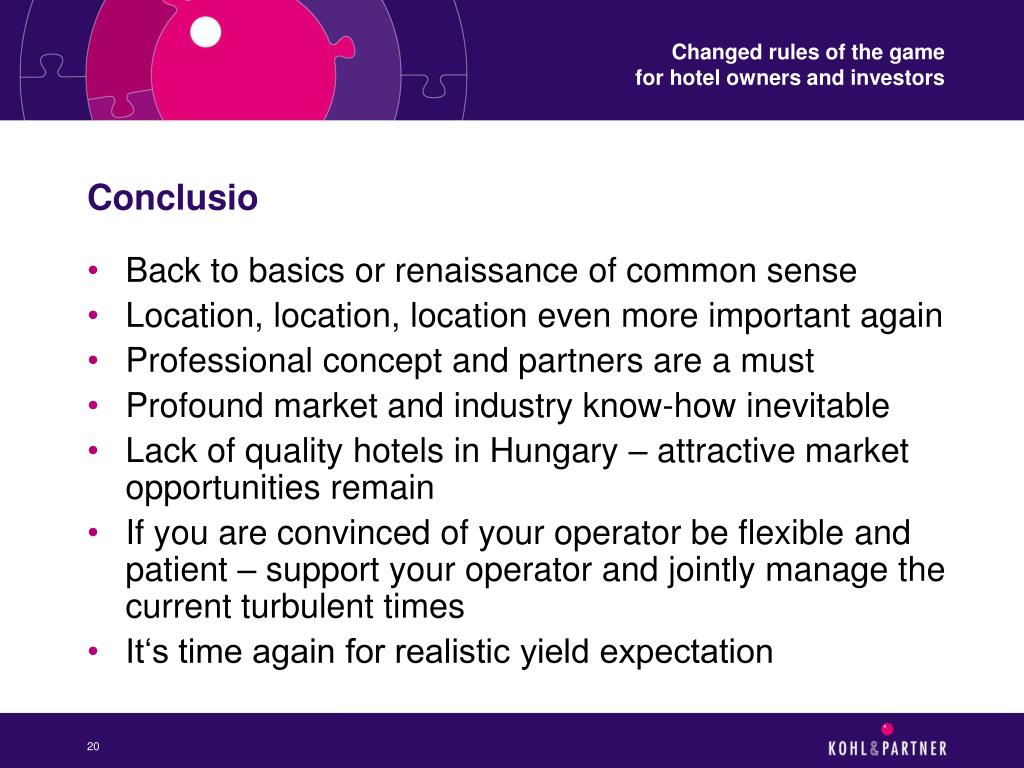 Changed rules of the game
for hotel owners and investors

Conclusio

• Back to basics or renaissance of common sense
• Location, location, location even more important again
• Professional concept and partners are a must
• Profound market and industry know-how inevitable
• Lack of quality hotels in Hungary – attractive market opportunities remain
• If you are convinced of your operator be flexible and patient – support your operator and jointly manage the current turbulent times
• It‘s time again for realistic yield expectation

20

KOHL&PARTNER